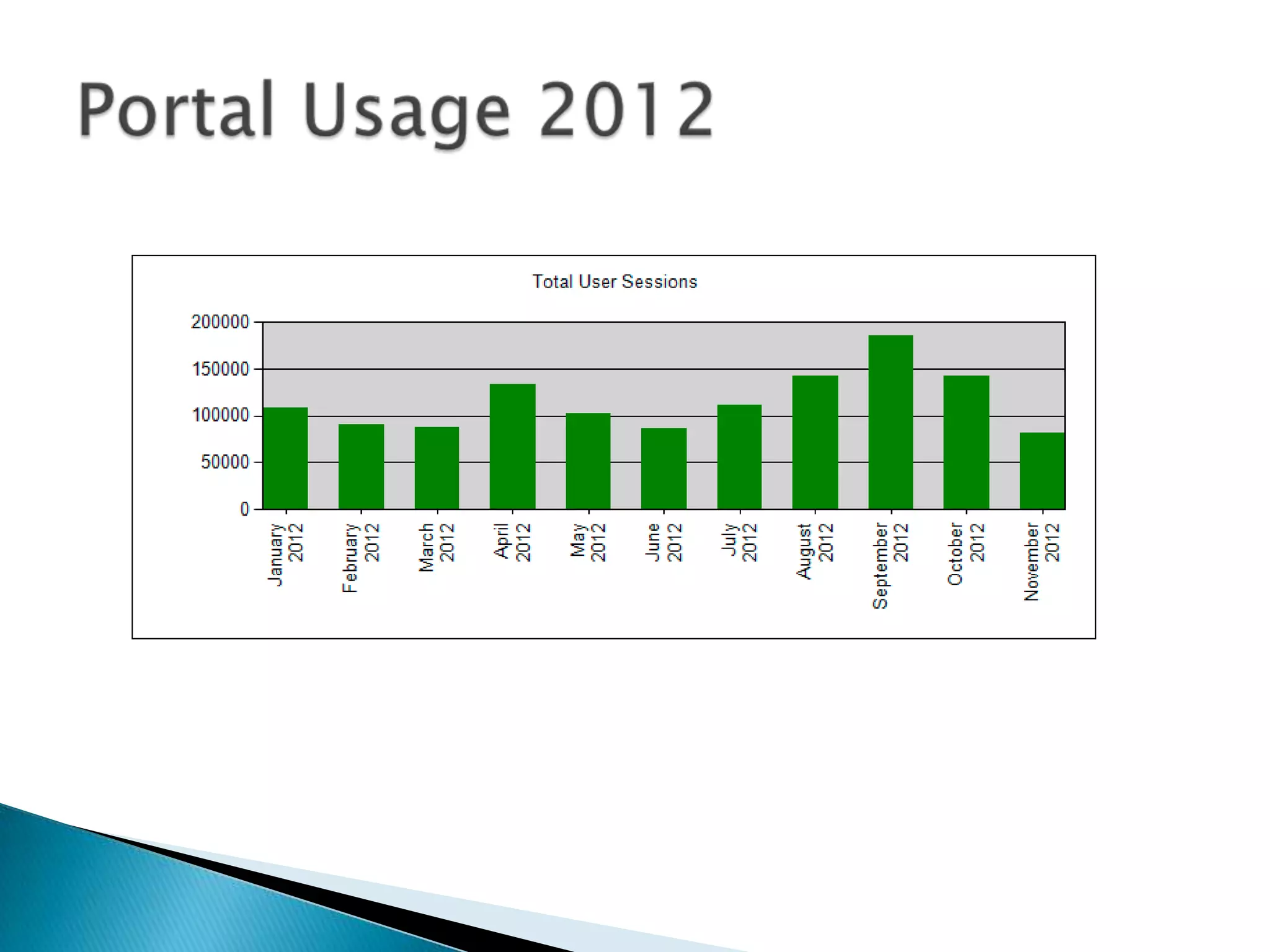 Portal Usage 2012

Total User Sessions

200000
150000
100000
50000
0

January 2012
February 2012
March 2012
April 2012
May 2012
June 2012
July 2012
August 2012
September 2012
October 2012
November 2012